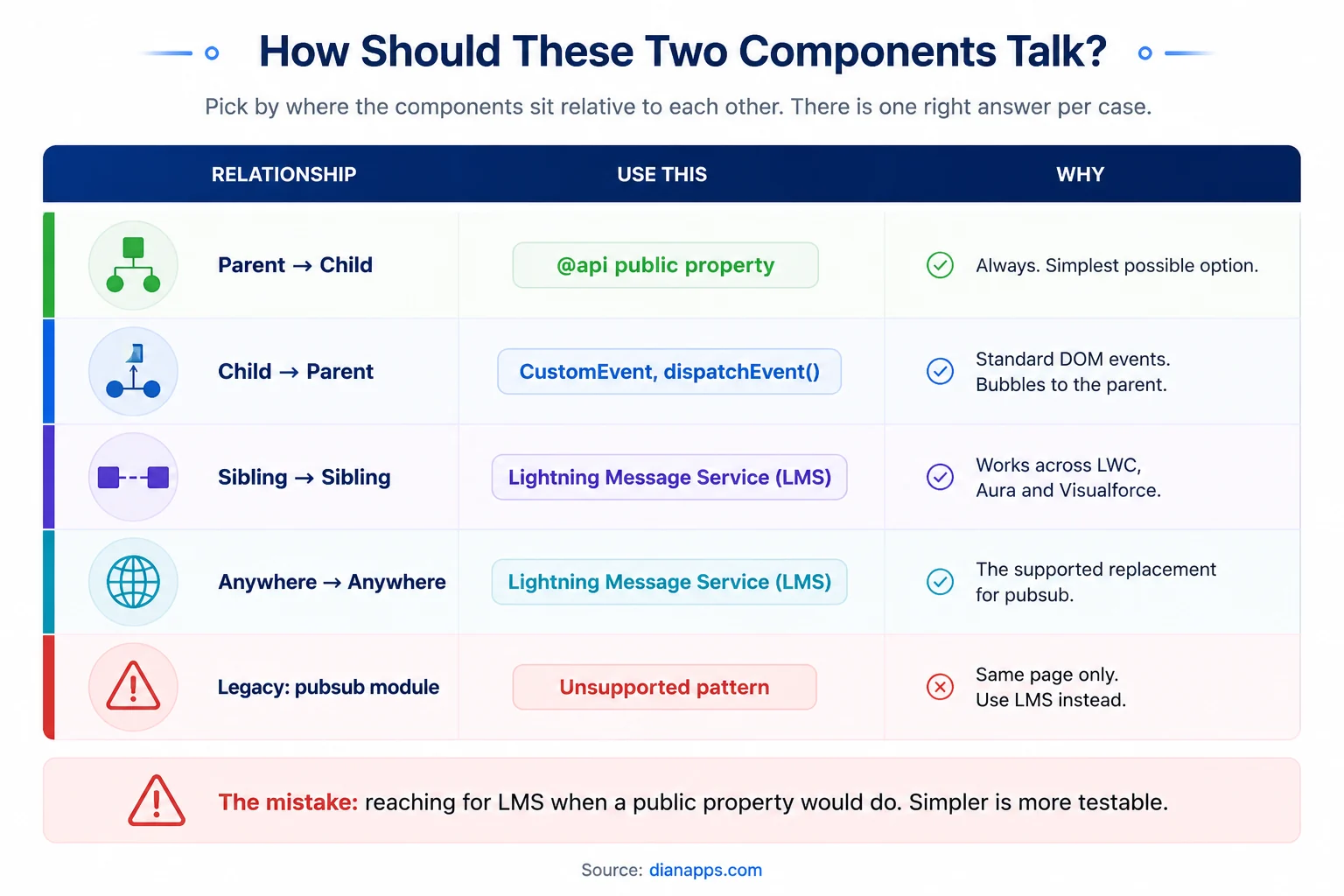 How Should These Two Components Talk?

Pick by where the components sit relative to each other. There is one right answer per case.

| RELATIONSHIP | USE THIS | WHY |
|---|---|---|
| Parent → Child | @api public property | Always. Simplest possible option. |
| Child → Parent | CustomEvent, dispatchEvent() | Standard DOM events. Bubbles to the parent. |
| Sibling → Sibling | Lightning Message Service (LMS) | Works across LWC, Aura and Visualforce. |
| Anywhere → Anywhere | Lightning Message Service (LMS) | The supported replacement for pubsub. |
| Legacy: pubsub module | Unsupported pattern | Same page only. Use LMS instead. |

The mistake: reaching for LMS when a public property would do. Simpler is more testable.

Source: dianapps.com